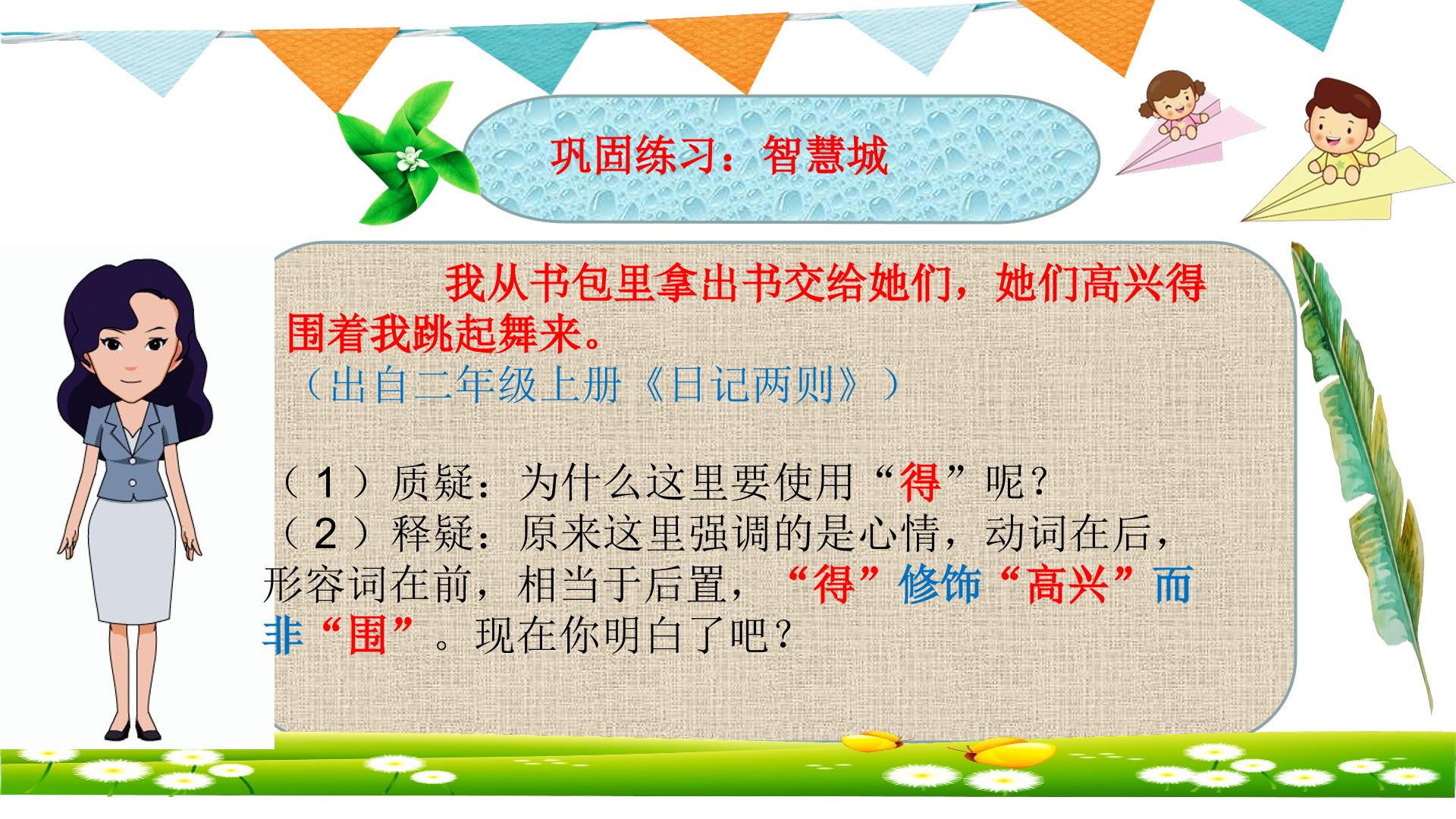 巩固练习：智慧城

我从书包里拿出书交给她们，她们高兴得围着我跳起舞来。
（出自二年级上册《日记两则》）

（1）质疑：为什么这里要使用“得”呢？
（2）释疑：原来这里强调的是心情，动词在后，形容词在前，相当于后置，“得”修饰“高兴”而非“围”。现在你明白了吧？